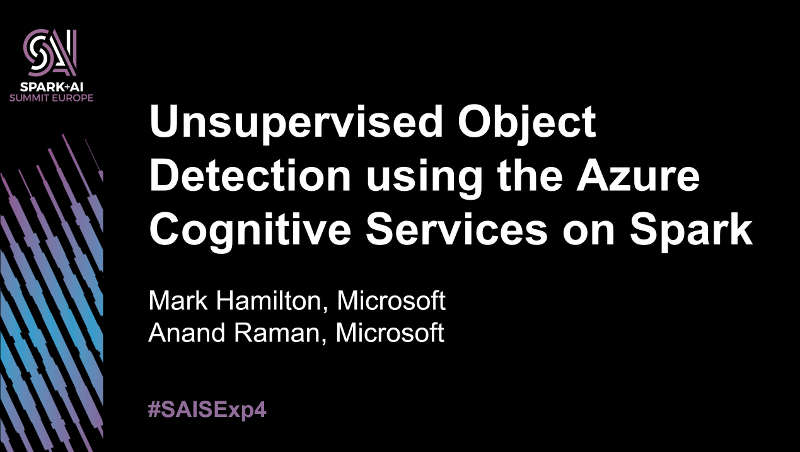 SPARK+AI
SUMMIT EUROPE

Unsupervised Object Detection using the Azure Cognitive Services on Spark

Mark Hamilton, Microsoft
Anand Raman, Microsoft

#SAISExp4